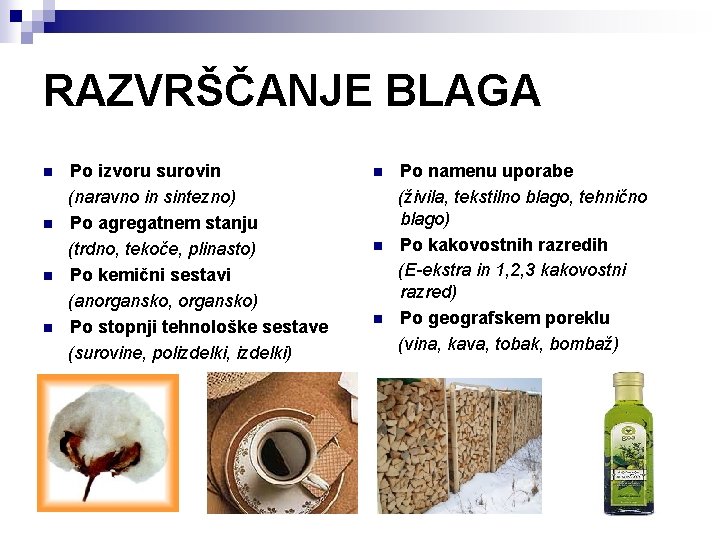 RAZVRŠČANJE BLAGA

Po izvoru surovin
(naravno in sintezno)

Po agregatnem stanju
(trdno, tekoče, plinasto)

Po kemični sestavi
(anorgansko, organsko)

Po stopnji tehnološke sestave
(surovine, polizdelki, izdelki)

Po namenu uporabe
(živila, tekstilno blago, tehnično blago)

Po kakovostnih razredih
(E-ekstra in 1,2,3 kakovostni razred)

Po geografskem poreklu
(vina, kava, tobak, bombaž)